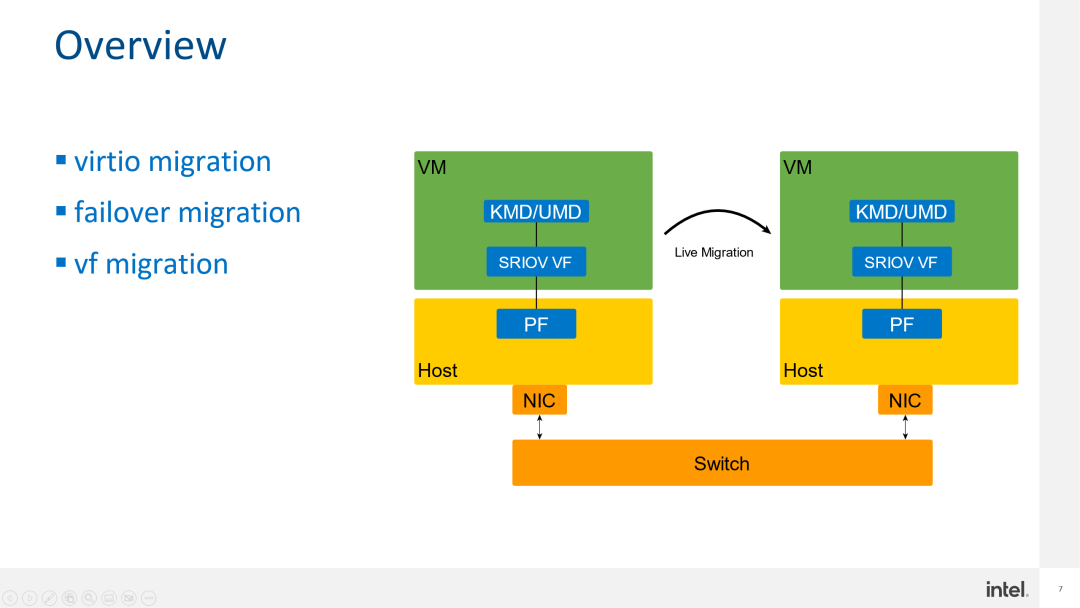 Overview

▪ virtio migration
▪ failover migration
▪ vf migration

VM
KMD/UMD
SRIOV VF
PF
Host
NIC

Live Migration

VM
KMD/UMD
SRIOV VF
PF
Host
NIC

Switch

intel.
7